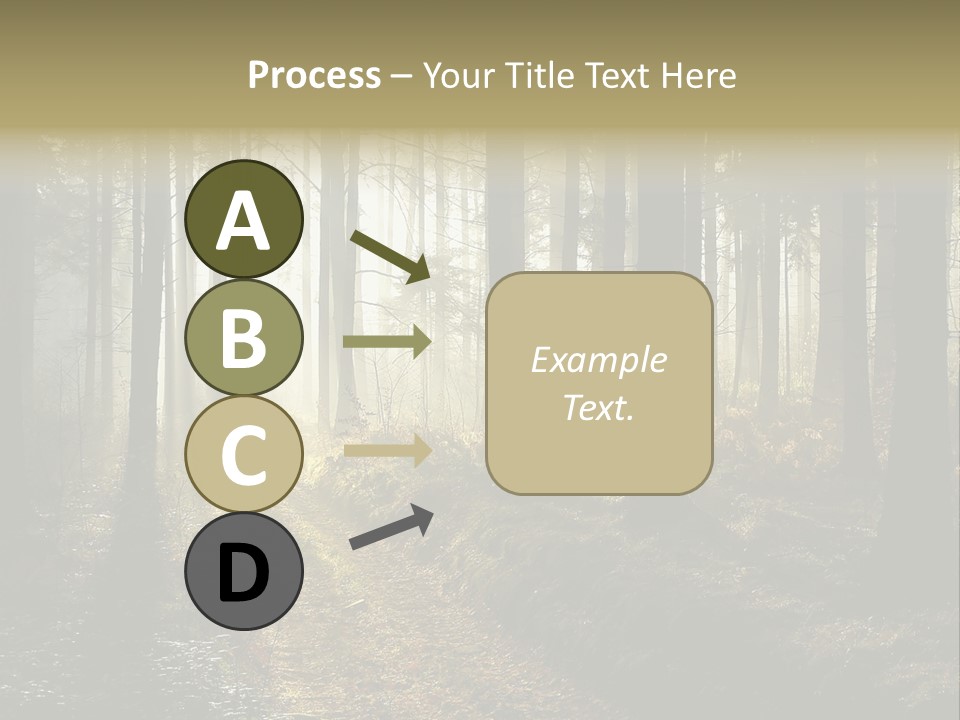 Process – Your Title Text Here

A

B

C

D

Example Text.